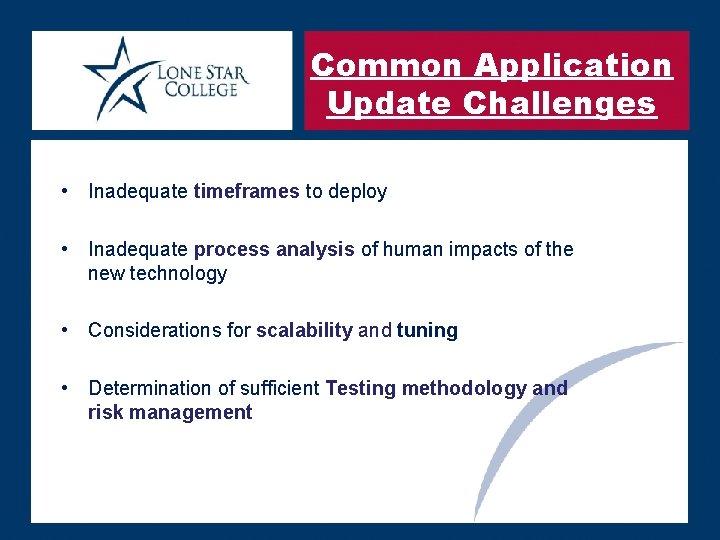 LONE STAR COLLEGE

Common Application Update Challenges

• Inadequate timeframes to deploy

• Inadequate process analysis of human impacts of the new technology

• Considerations for scalability and tuning

• Determination of sufficient Testing methodology and risk management